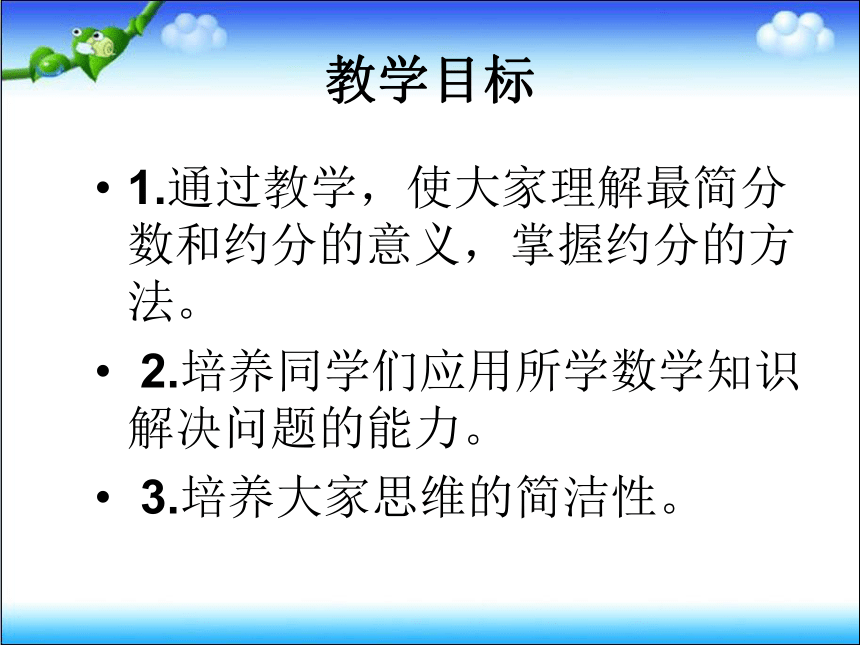 教学目标

• 1.通过教学，使大家理解最简分数和约分的意义，掌握约分的方法。

• 2.培养同学们应用所学数学知识解决问题的能力。

• 3.培养大家思维的简洁性。